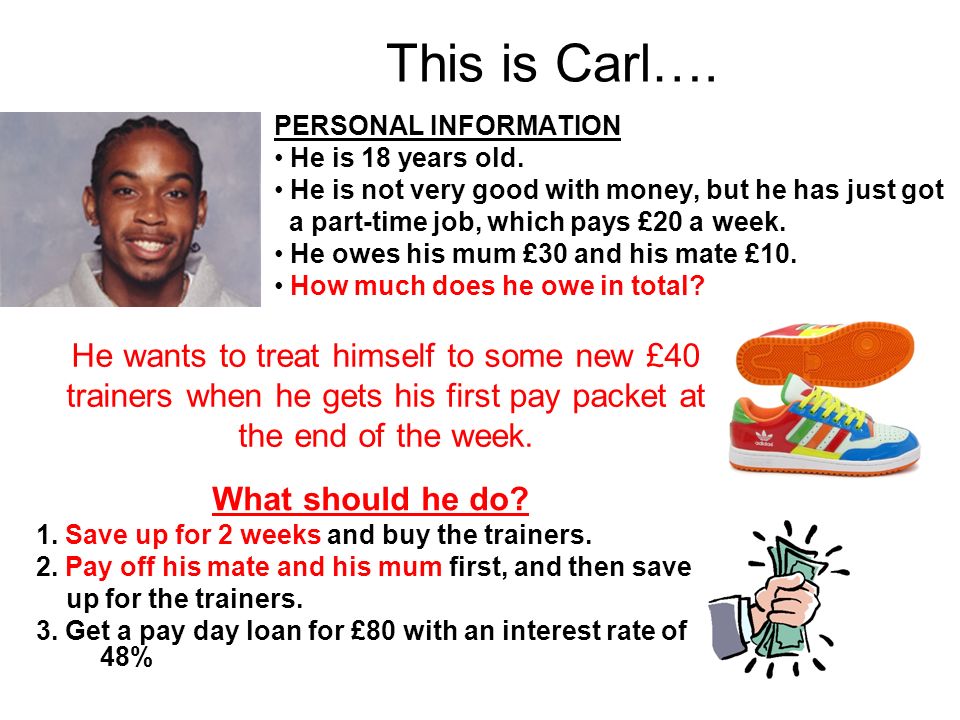 This is Carl….

PERSONAL INFORMATION
• He is 18 years old.
• He is not very good with money, but he has just got a part-time job, which pays £20 a week.
• He owes his mum £30 and his mate £10.
• How much does he owe in total?

He wants to treat himself to some new £40 trainers when he gets his first pay packet at the end of the week.

adidas

What should he do?
1. Save up for 2 weeks and buy the trainers.
2. Pay off his mate and his mum first, and then save up for the trainers.
3. Get a pay day loan for £80 with an interest rate of 48%